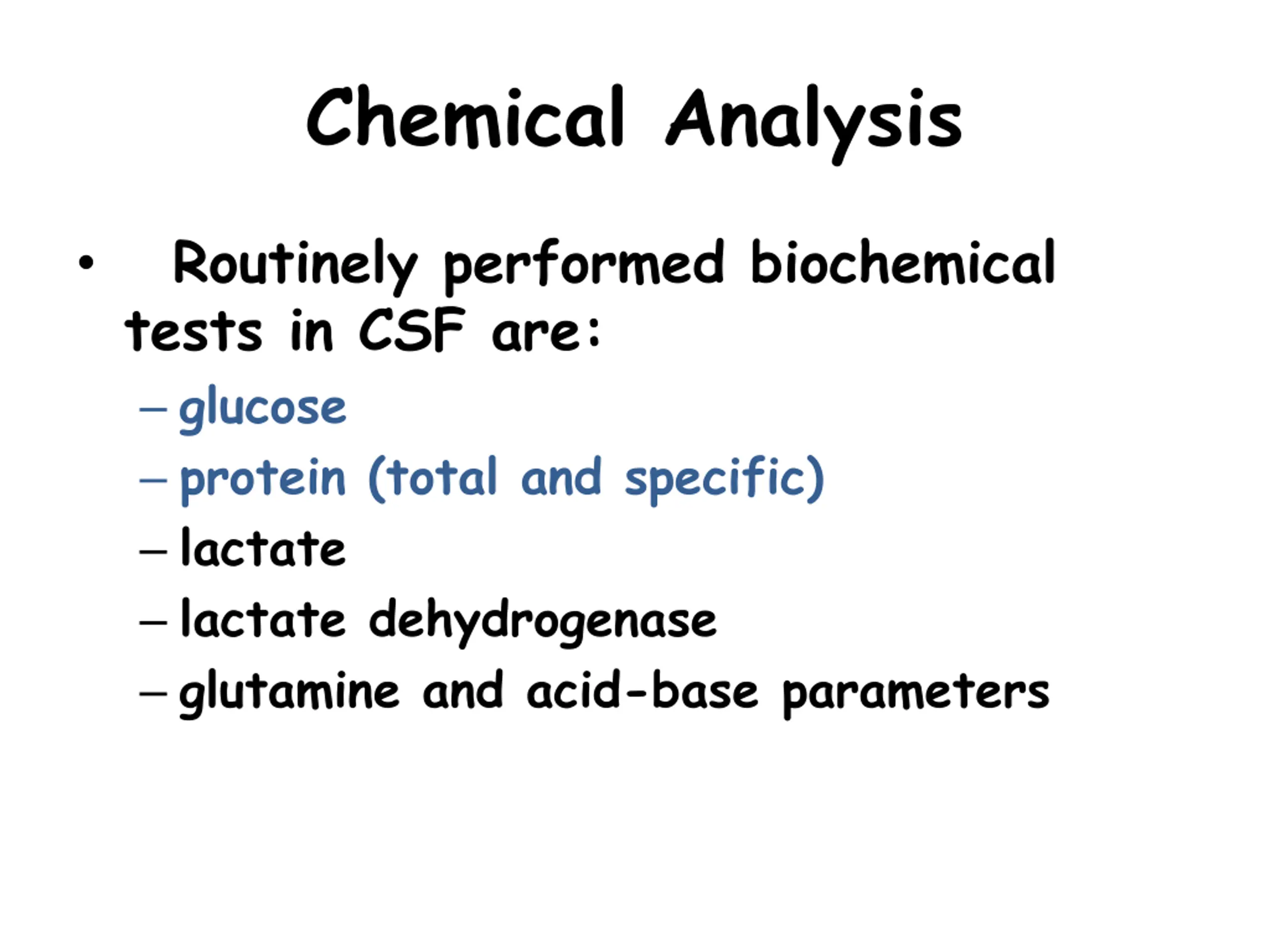 Chemical Analysis

• Routinely performed biochemical tests in CSF are:
– glucose
– protein (total and specific)
– lactate
– lactate dehydrogenase
– glutamine and acid-base parameters